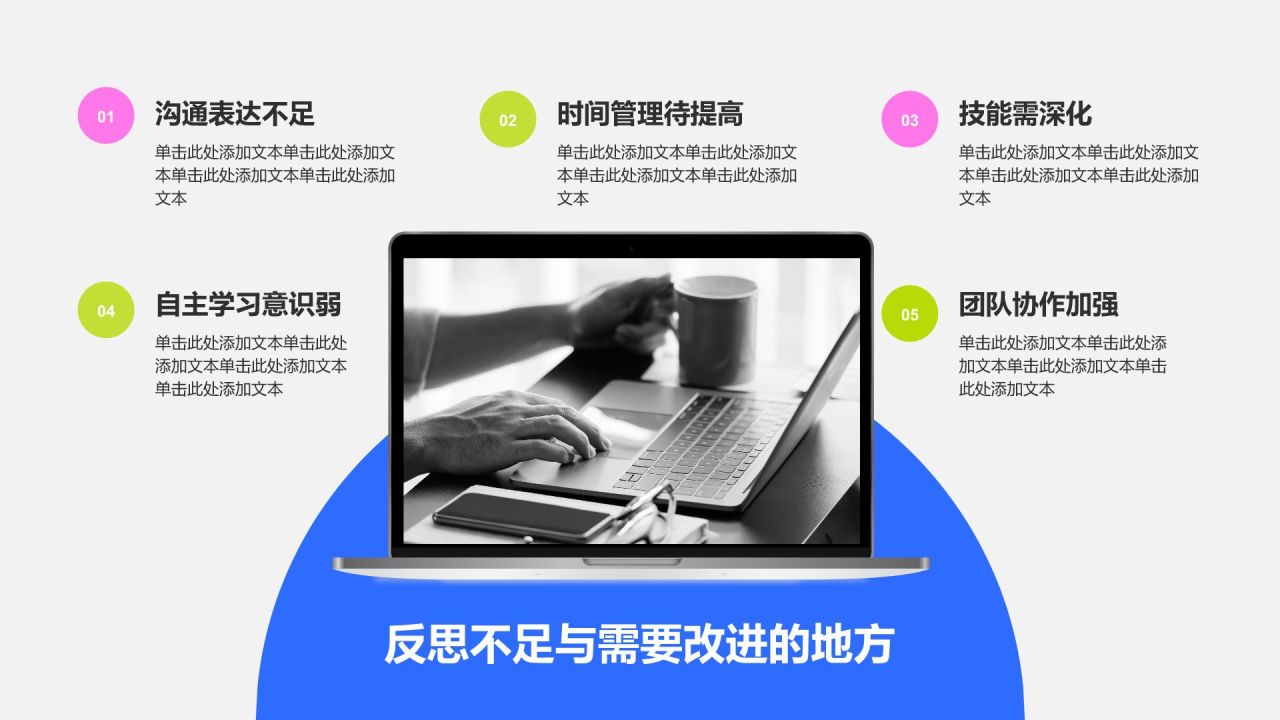 01
沟通表达不足
单击此处添加文本单击此处添加文本单击此处添加文本单击此处添加文本

02
时间管理待提高
单击此处添加文本单击此处添加文本单击此处添加文本单击此处添加文本

03
技能需深化
单击此处添加文本单击此处添加文本单击此处添加文本单击此处添加文本

04
自主学习意识弱
单击此处添加文本单击此处添加文本单击此处添加文本单击此处添加文本

05
团队协作加强
单击此处添加文本单击此处添加文本单击此处添加文本单击此处添加文本

反思不足与需要改进的地方